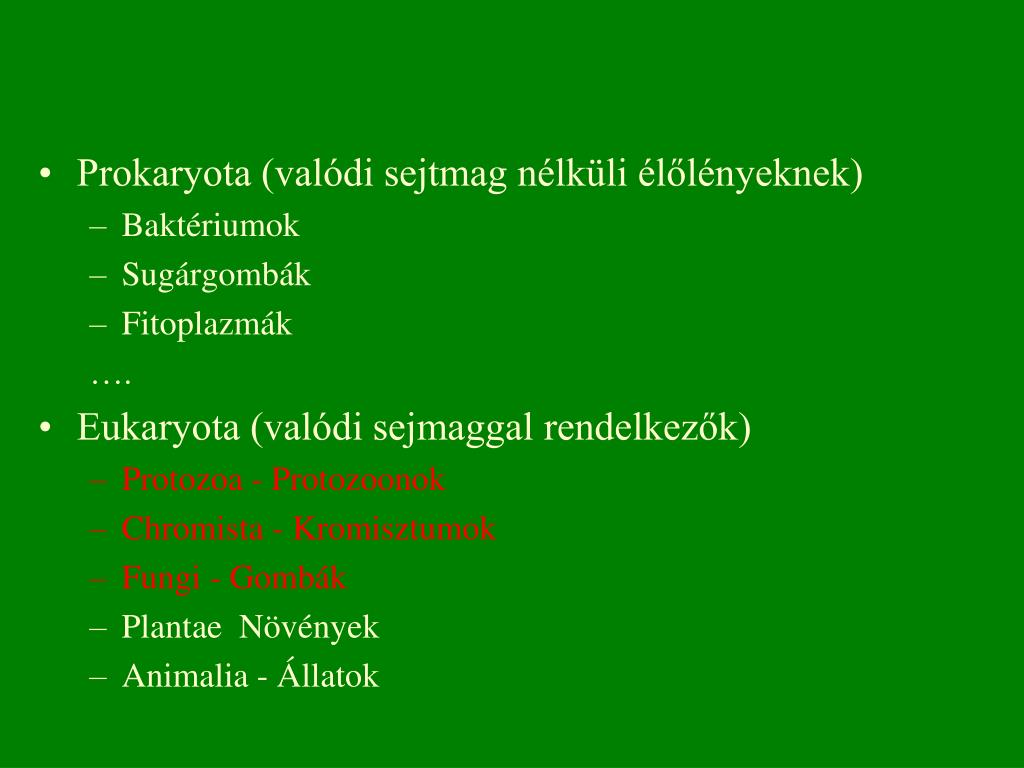 • Prokaryota (valódi sejtmag nélküli élőlényeknek)
– Baktériumok
– Sugárgombák
– Fitoplazmák
….
• Eukaryota (valódi sejmaggal rendelkezők)
– Protozoa - Protozoonok
– Chromista - Kromisztumok
– Fungi - Gombák
– Plantae Növények
– Animalia - Állatok